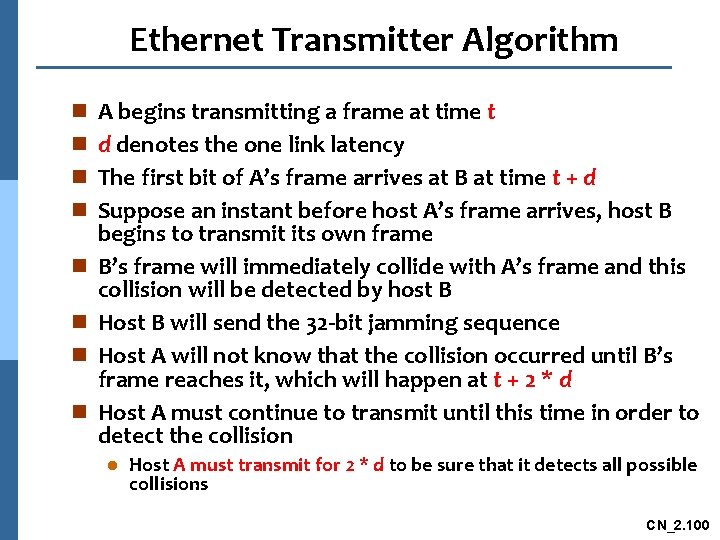 Ethernet Transmitter Algorithm

A begins transmitting a frame at time t

d denotes the one link latency

The first bit of A's frame arrives at B at time t + d

Suppose an instant before host A's frame arrives, host B begins to transmit its own frame

B's frame will immediately collide with A's frame and this collision will be detected by host B

Host B will send the 32-bit jamming sequence

Host A will not know that the collision occurred until B's frame reaches it, which will happen at t + 2 * d

Host A must continue to transmit until this time in order to detect the collision

Host A must transmit for 2 * d to be sure that it detects all possible collisions

CN_2.100